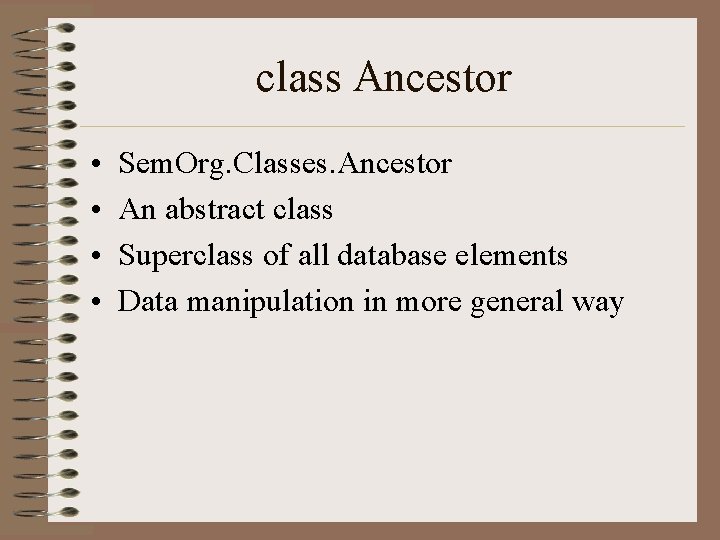 class Ancestor

• SemOrg.Classes.Ancestor
• An abstract class
• Superclass of all database elements
• Data manipulation in more general way